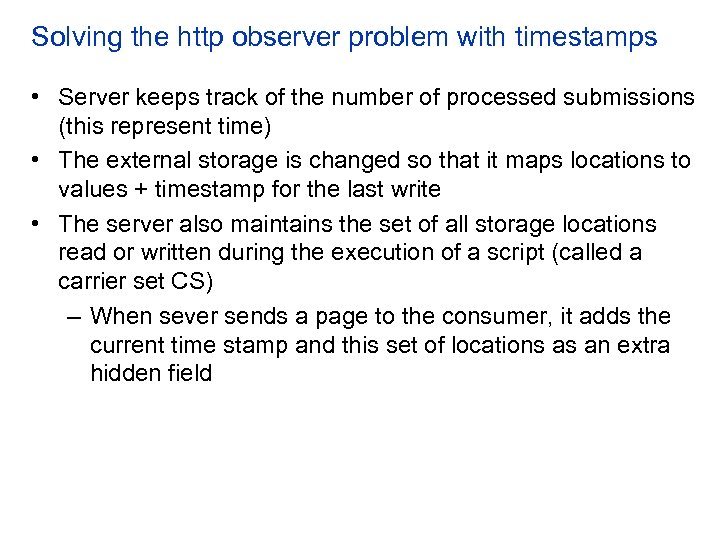 Solving the http observer problem with timestamps

• Server keeps track of the number of processed submissions (this represent time)

• The external storage is changed so that it maps locations to values + timestamp for the last write

• The server also maintains the set of all storage locations read or written during the execution of a script (called a carrier set CS)

– When sever sends a page to the consumer, it adds the current time stamp and this set of locations as an extra hidden field